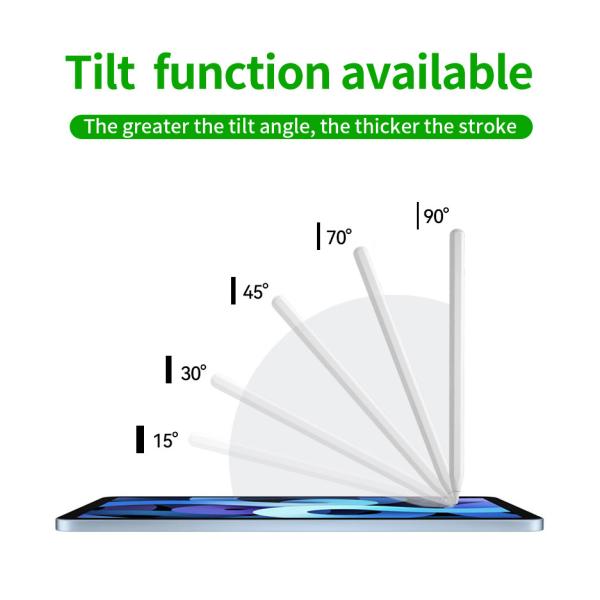 Tilt function available

The greater the tilt angle, the thicker the stroke

90°

70°

45°

30°

15°